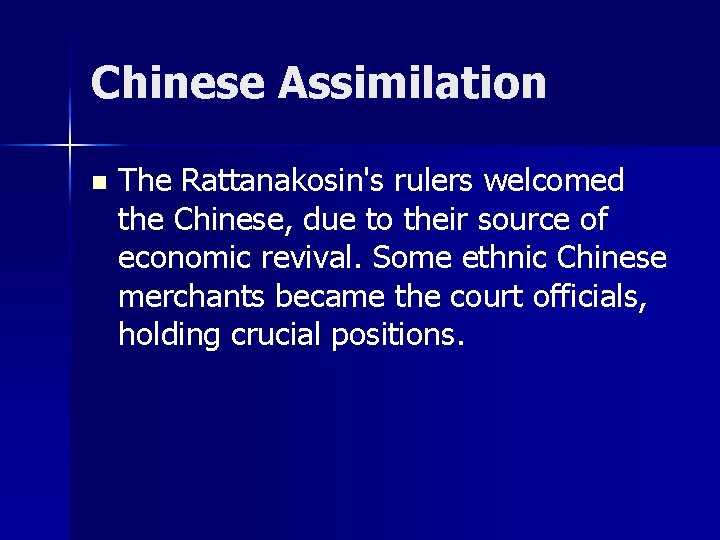 Chinese Assimilation

- The Rattanakosin's rulers welcomed the Chinese, due to their source of economic revival. Some ethnic Chinese merchants became the court officials, holding crucial positions.